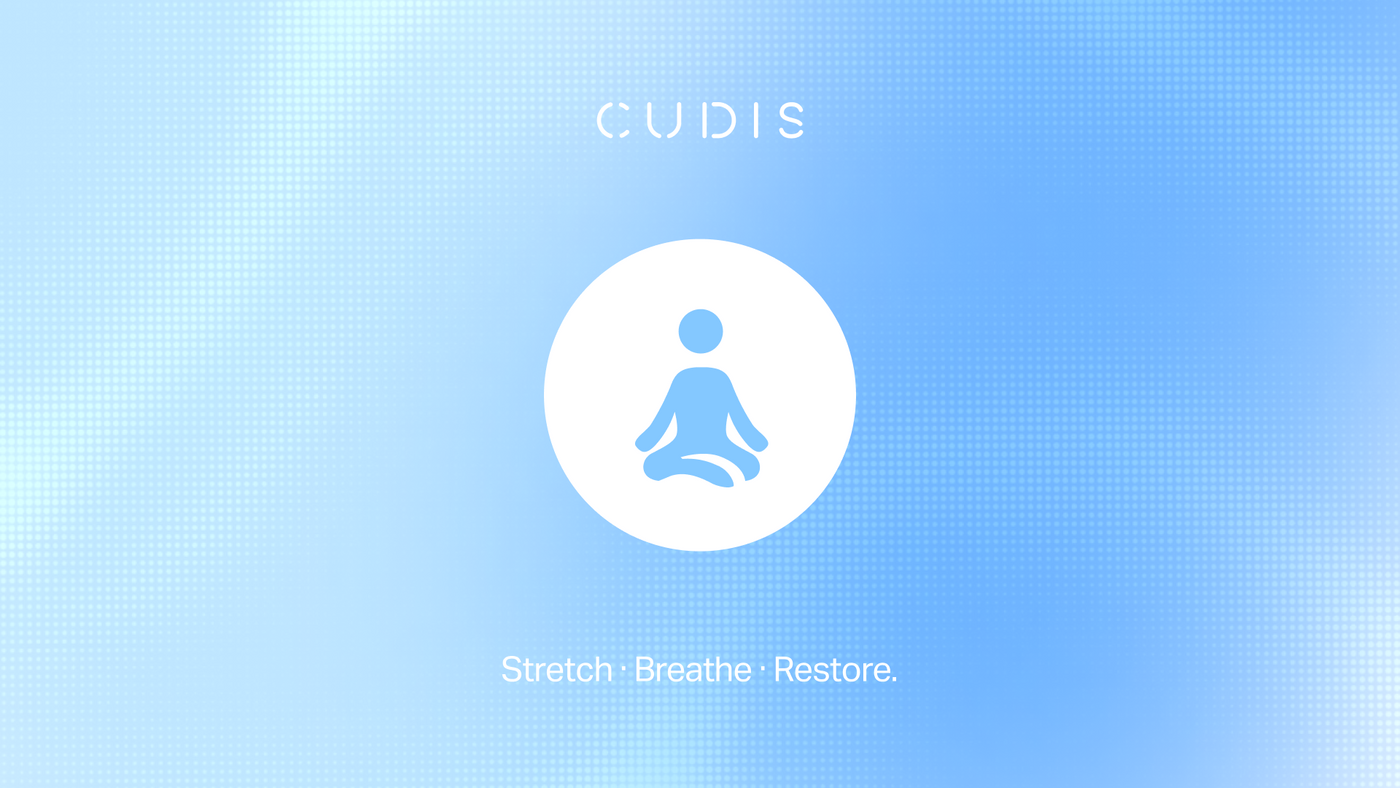 CUDIS

Stretch · Breathe · Restore.